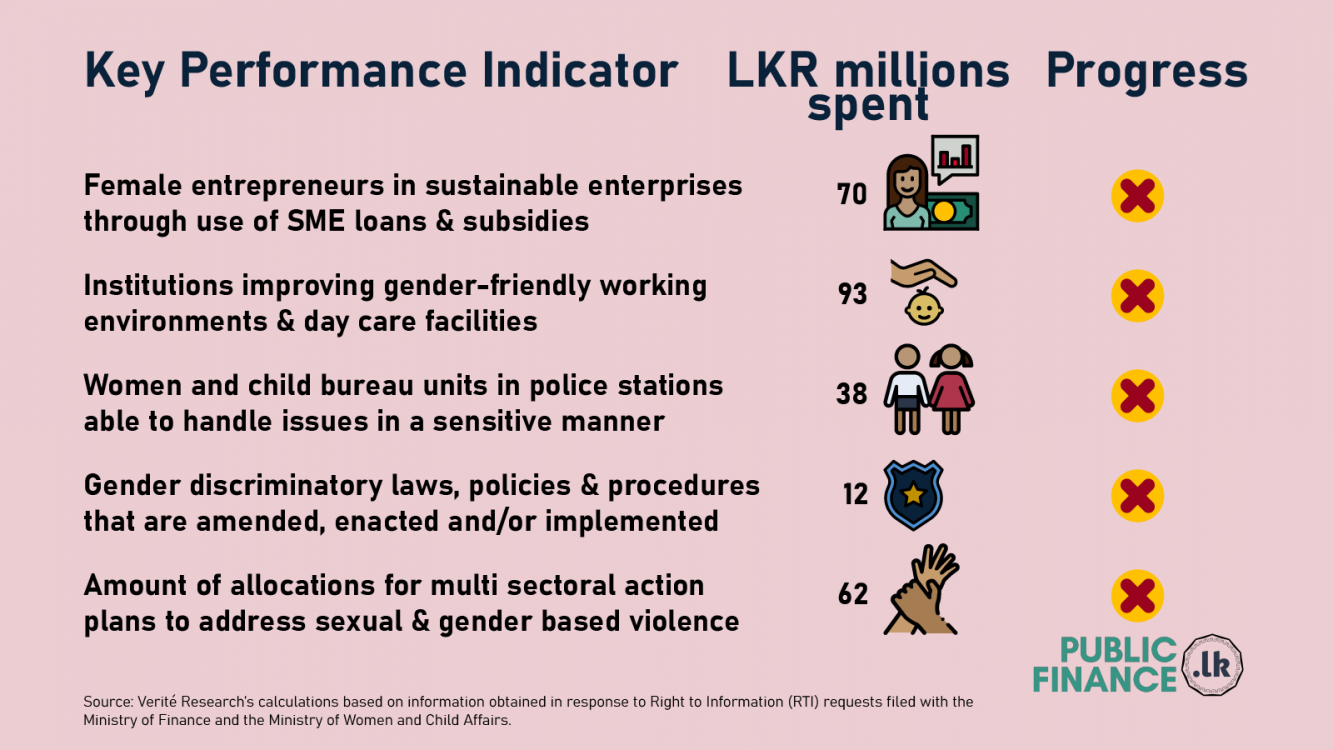 | Key Performance Indicator | LKR millions spent | Progress |
|---|---|---|
| Female entrepreneurs in sustainable enterprises through use of SME loans & subsidies | 70 | |
| Institutions improving gender-friendly working environments & day care facilities | 93 | |
| Women and child bureau units in police stations able to handle issues in a sensitive manner | 38 | |
| Gender discriminatory laws, policies & procedures that are amended, enacted and/or implemented | 12 | |
| Amount of allocations for multi sectoral action plans to address sexual & gender based violence | 62 | |

PUBLIC FINANCE .lk

Source: Verité Research's calculations based on information obtained in response to Right to Information (RTI) requests filed with the Ministry of Finance and the Ministry of Women and Child Affairs.